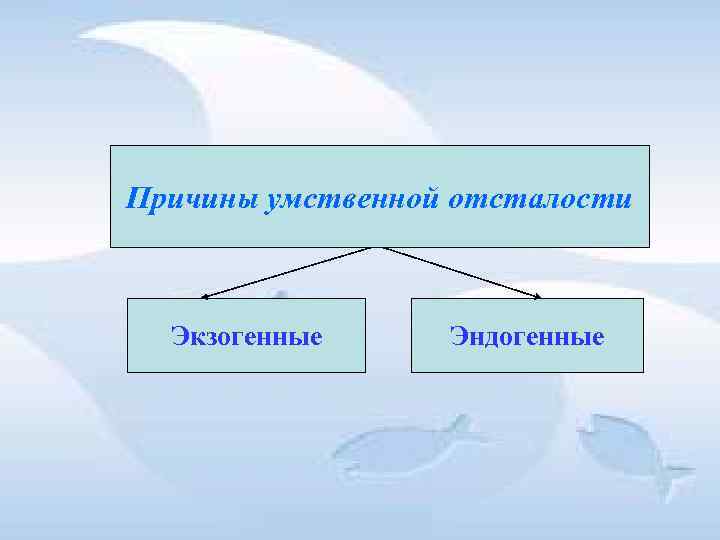 Причины умственной отсталости

Экзогенные

Эндогенные